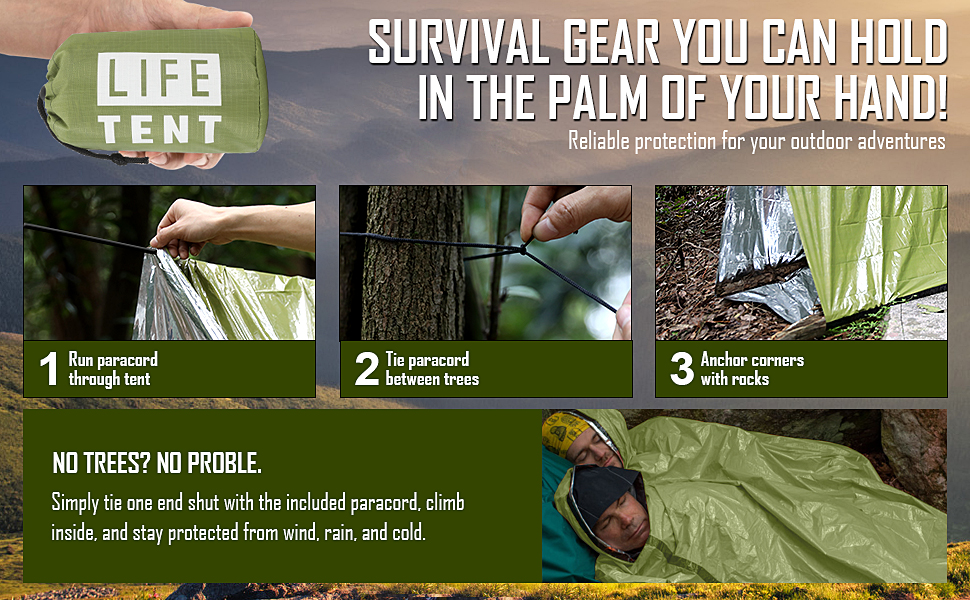 LIFE TENT

SURVIVAL GEAR YOU CAN HOLD IN THE PALM OF YOUR HAND!

Reliable protection for your outdoor adventures

1 Run paracord through tent

2 Tie paracord between trees

3 Anchor corners with rocks

NO TREES? NO PROBLE.

Simply tie one end shut with the included paracord, climb inside, and stay protected from wind, rain, and cold.